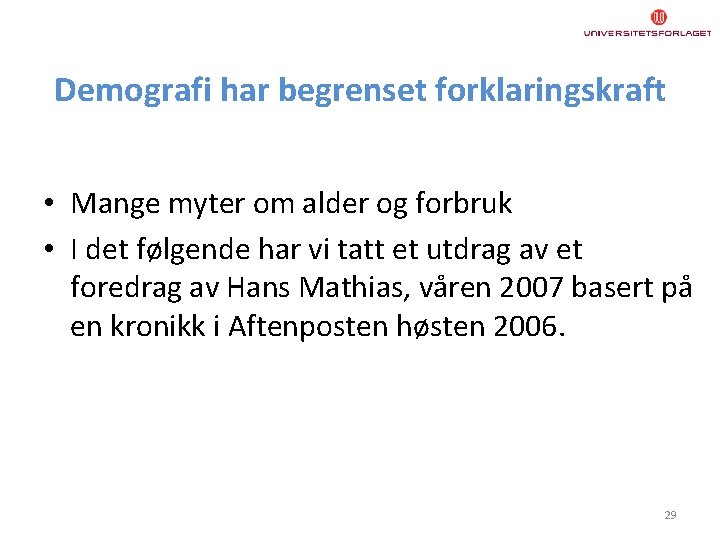 UNIVERSITETSFORLAGET

Demografi har begrenset forklaringskraft

• Mange myter om alder og forbruk
• I det følgende har vi tatt et utdrag av et foredrag av Hans Mathias, våren 2007 basert på en kronikk i Aftenposten høsten 2006.

29